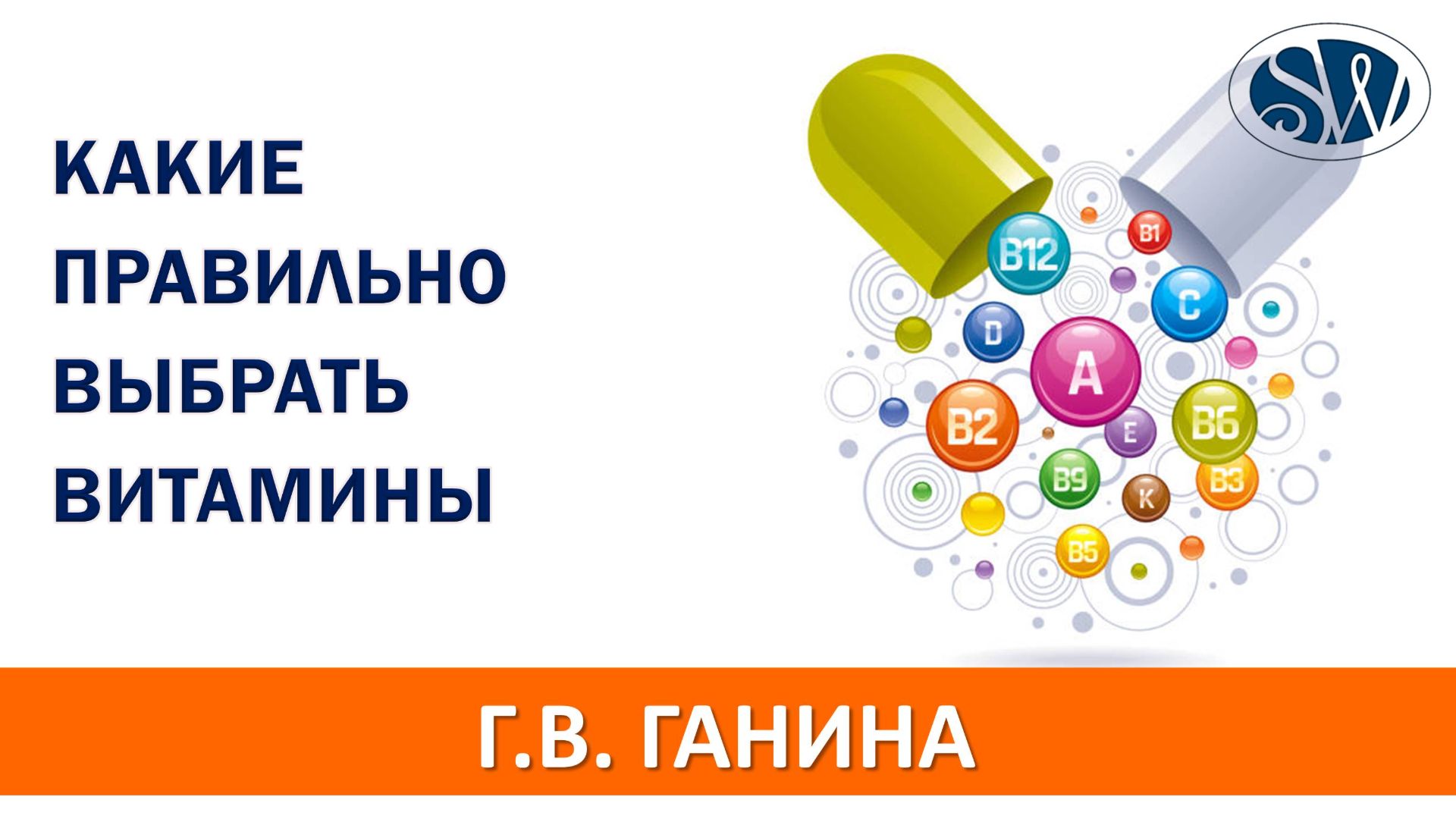 КАКИЕ ПРАВИЛЬНО ВЫБРАТЬ ВИТАМИНЫ

SW

B12 B1 C D A B2 E B6 B9 K B3 B5

Г.В. ГАНИНА